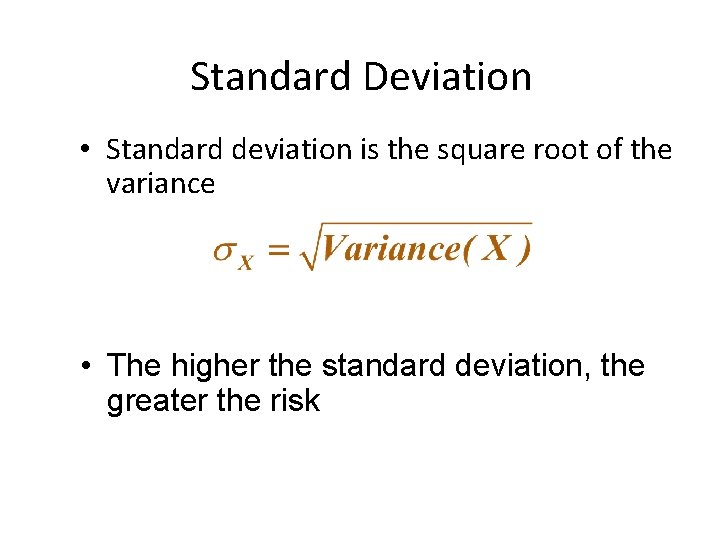 Standard Deviation

• Standard deviation is the square root of the variance

$\sigma_X = \sqrt{Variance(X)}$

• The higher the standard deviation, the greater the risk